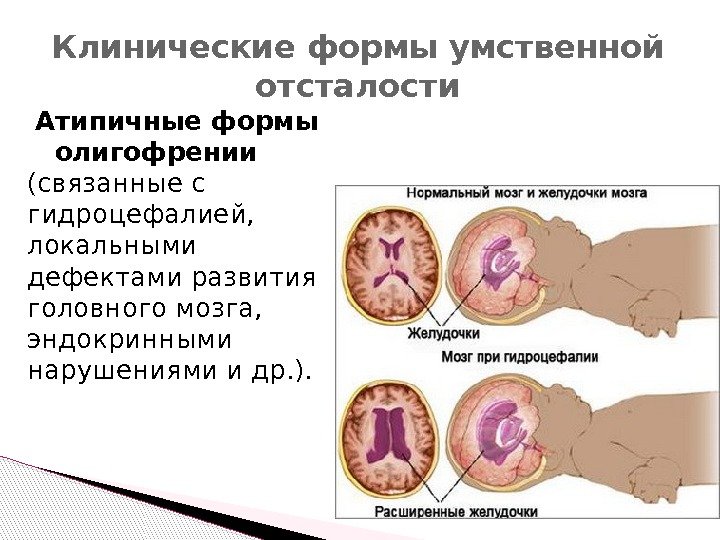 Клинические формы умственной отсталости

Атипичные формы олигофрении (связанные с гидроцефалией, локальными дефектами развития головного мозга, эндокринными нарушениями и др.).

Нормальный мозг и желудочки мозга

Желудочки

Мозг при гидроцефалии

Расширенные желудочки